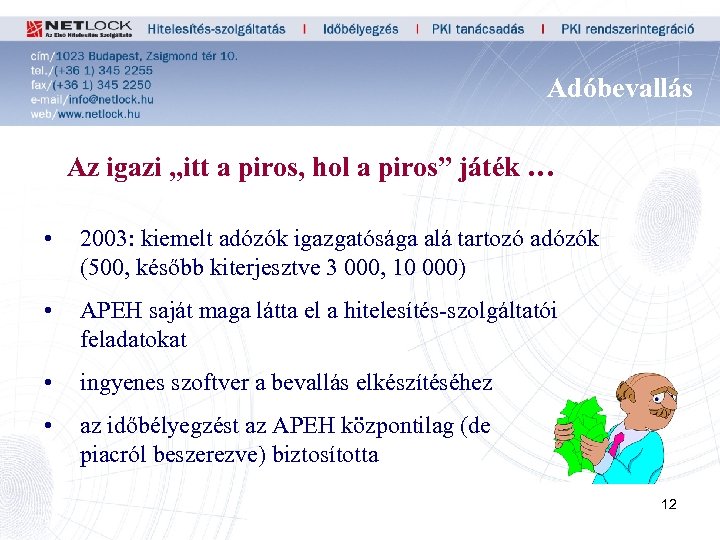 NETLOCK
Az Első Hitelesítés Szolgáltató

Hitelesítés-szolgáltatás | Időbélyegzés | PKI tanácsadás | PKI rendszerintegráció

cím/1023 Budapest, Zsigmond tér 10.
tel./(+36 1) 345 2255
fax/(+36 1) 345 2250
e-mail/info@netlock.hu
web/www.netlock.hu

Adóbevallás

Az igazi „itt a piros, hol a piros” játék …

• 2003: kiemelt adózók igazgatósága alá tartozó adózók (500, később kiterjesztve 3 000, 10 000)

• APEH saját maga látta el a hitelesítés-szolgáltatói feladatokat

• ingyenes szoftver a bevallás elkészítéséhez

• az időbélyegzést az APEH központilag (de piacról beszerezve) biztosította

12